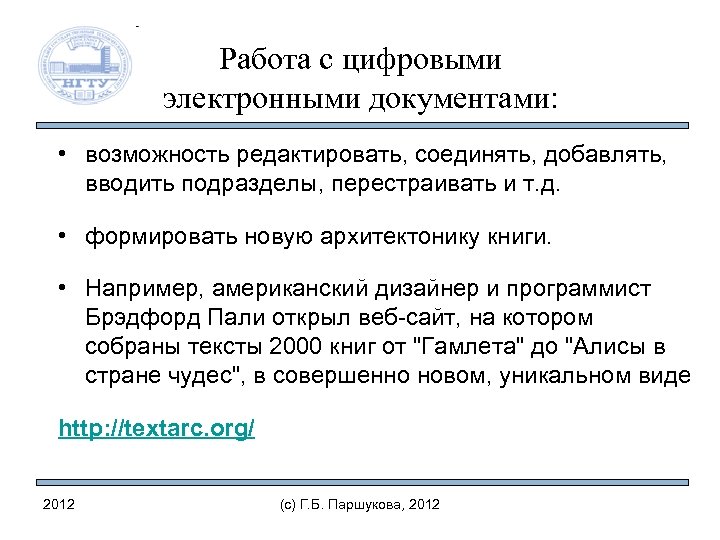 НГТУ

Работа с цифровыми электронными документами:

• возможность редактировать, соединять, добавлять, вводить подразделы, перестраивать и т.д.

• формировать новую архитектонику книги.

• Например, американский дизайнер и программист Брэдфорд Пали открыл веб-сайт, на котором собраны тексты 2000 книг от "Гамлета" до "Алисы в стране чудес", в совершенно новом, уникальном виде

http://textarc.org/

2012

(с) Г.Б. Паршукова, 2012